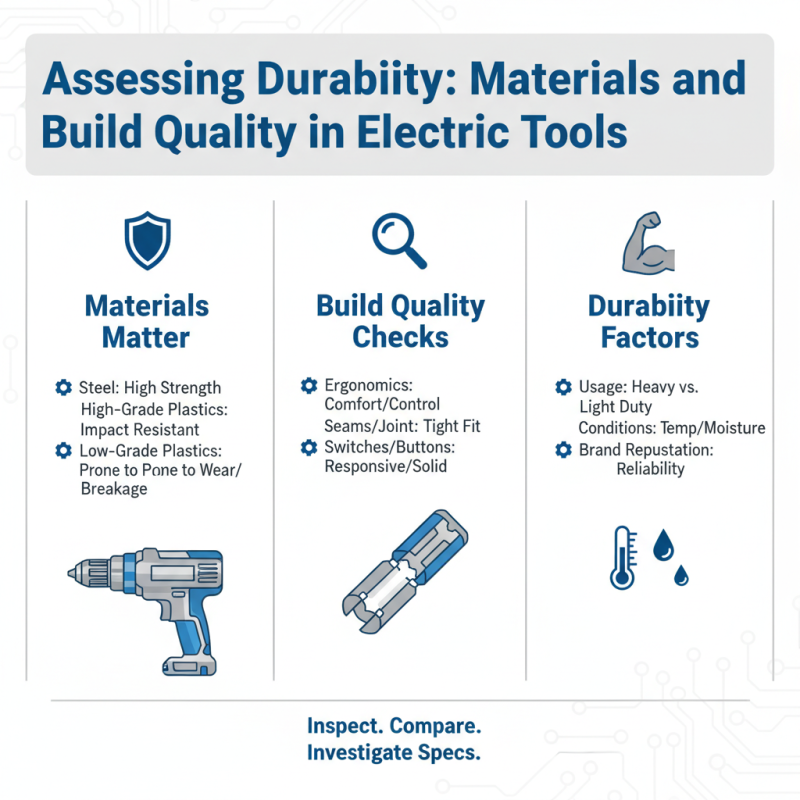 Assessing Durabiity: Materials and Build Quality in Electric Tools

Materials Matter

Steel: High Strength
High-Grade Plastics: Impact Resistant
Low-Grade Plastics: Prone to Pone to Wear/ Breakage

Build Quality Checks

Ergonomics: Comfort/Control
Seams/Joint: Tight Fit
Switches/Buttons: Responsive/Solid

Durabiity Factors

Usage: Heavy vs. Light Duty
Conditions: Temp/Moisture
Brand Reputation: Reliability

Inspect. Compare.
Investigate Specs.